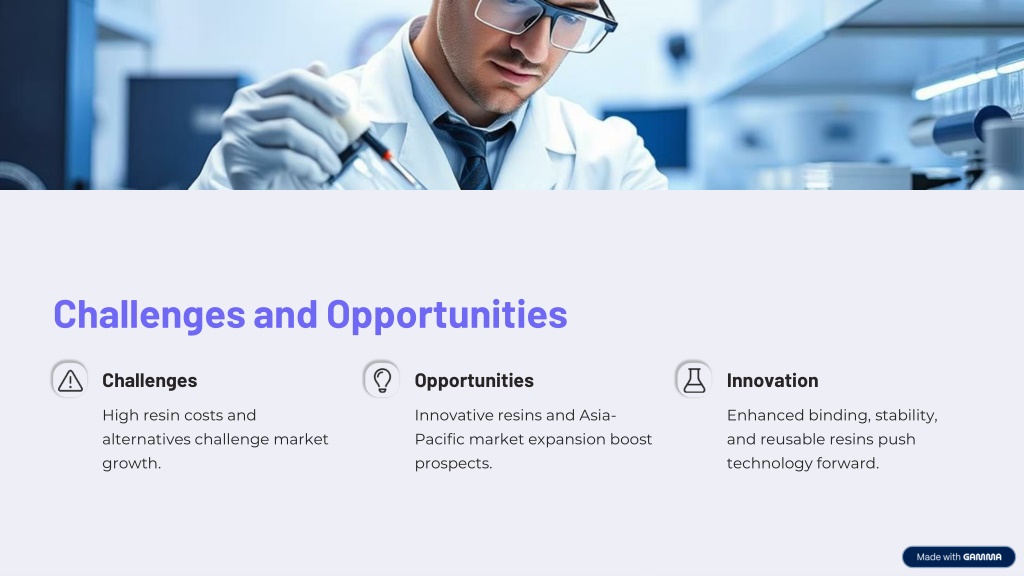 Challenges and Opportunities

Challenges

High resin costs and alternatives challenge market growth.

Opportunities

Innovative resins and Asia-Pacific market expansion boost prospects.

Innovation

Enhanced binding, stability, and reusable resins push technology forward.

Made with GAMMA